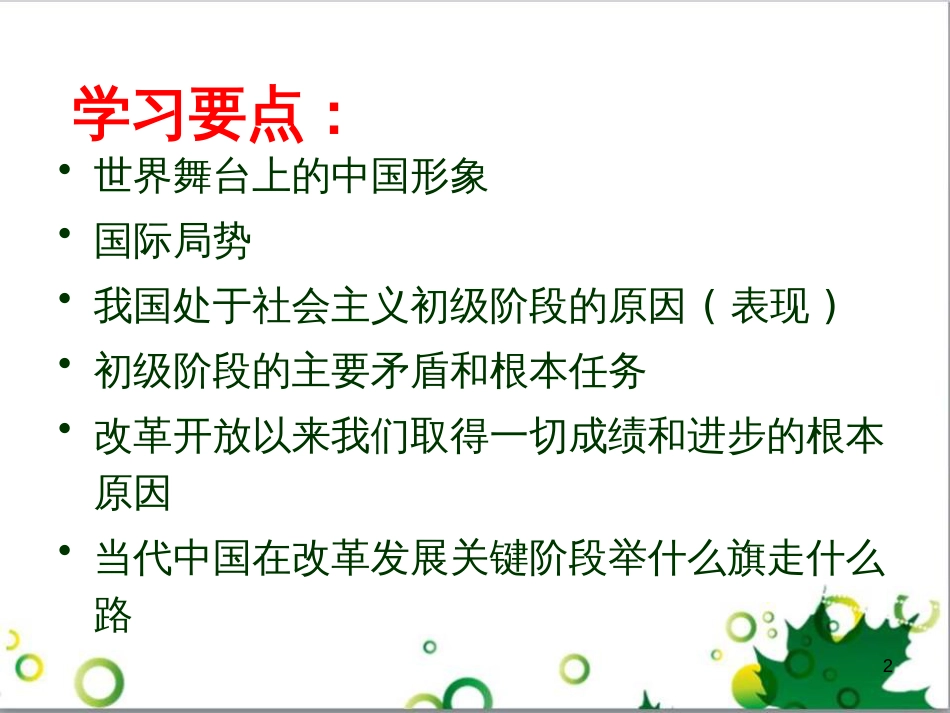 学习要点：

• 世界舞台上的中国形象
• 国际局势
• 我国处于社会主义初级阶段的原因（表现）
• 初级阶段的主要矛盾和根本任务
• 改革开放以来我们取得一切成绩和进步的根本原因
• 当代中国在改革发展关键阶段举什么旗走什么路

2